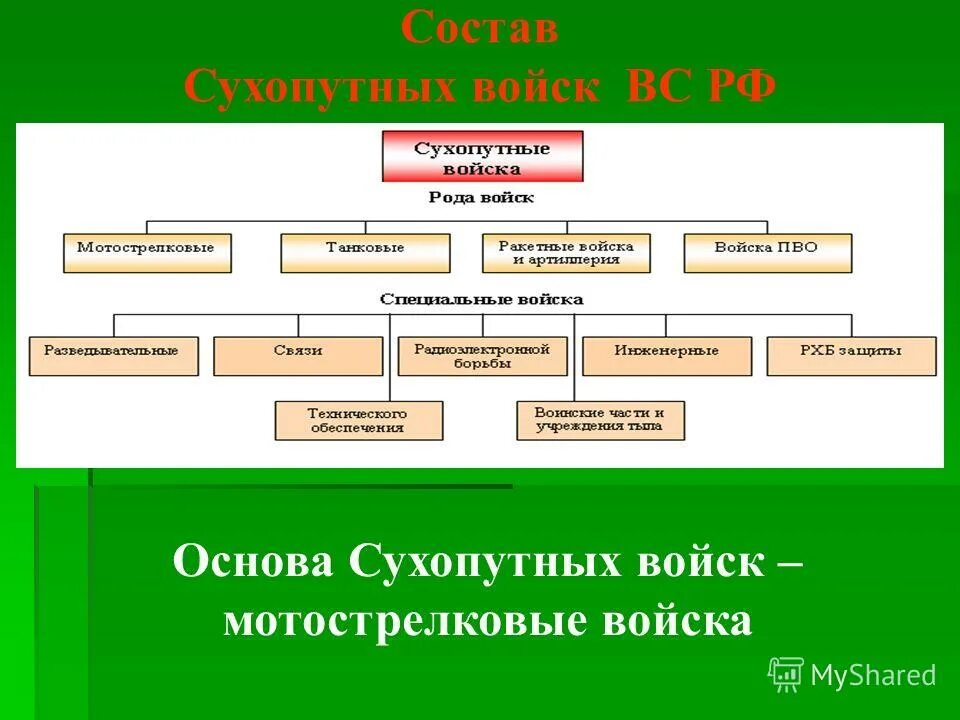 Состав
Сухопутных войск ВС РФ

Сухопутные войска

Рода войск

Мотострелковые

Танковые

Ракетные войска и артиллерия

Войска ПВО

Специальные войска

Разведывательные

Связи

Радиоэлектронной борьбы

Инженерные

РХБ защиты

Технического обеспечения

Воинские части и учреждения тыла

Основа Сухопутных войск – мотострелковые войска

MyShared